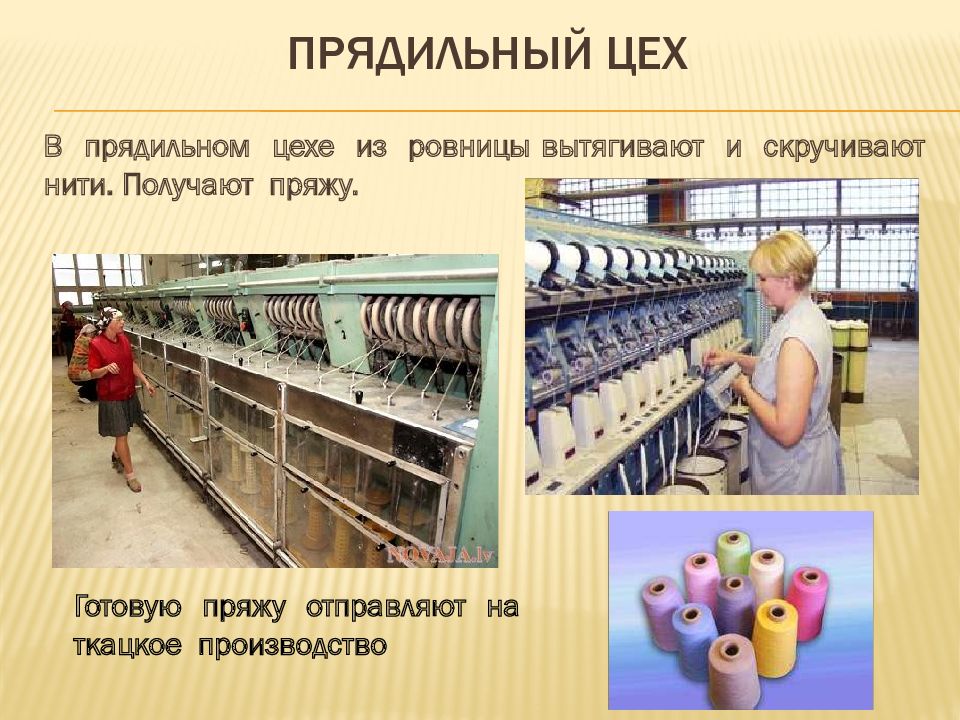 ПРЯДИЛЬНЫЙ ЦЕХ

В прядильном цехе из ровницы вытягивают и скручивают нити. Получают пряжу.

NOVAJA.lv

Готовую пряжу отправляют на ткацкое производство